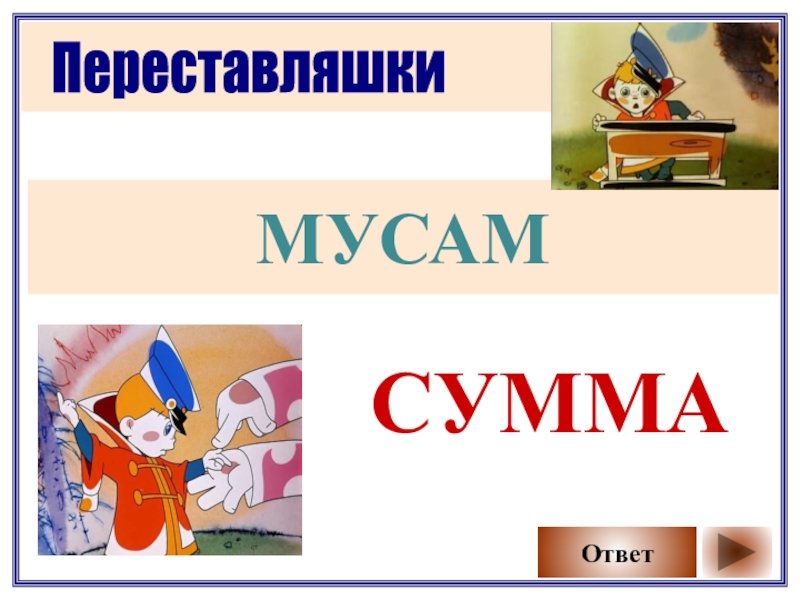 Переставляшки

МУСАМ

СУММА

Ответ